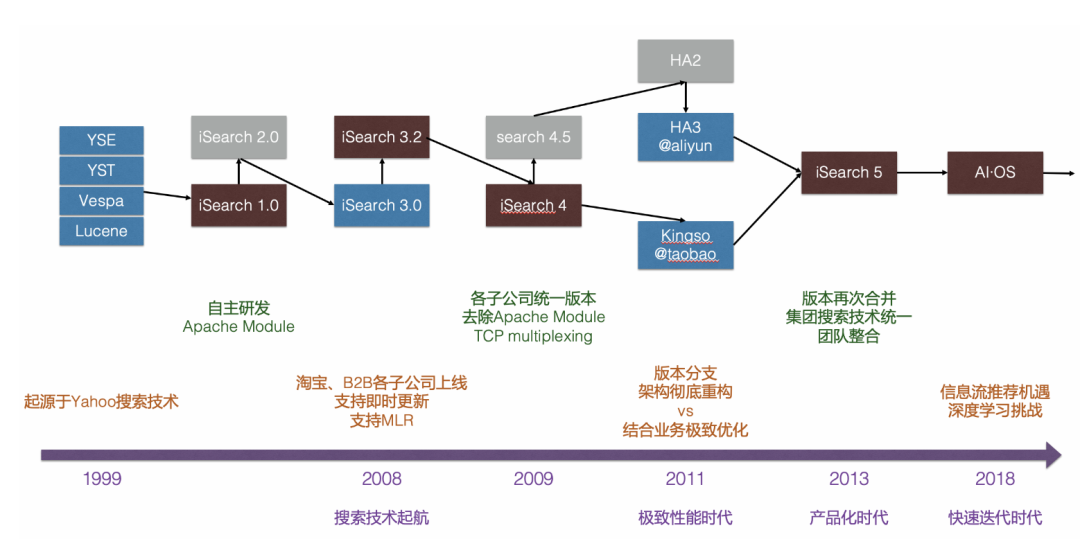 YSE
YST
Vespa
Lucene

iSearch 2.0
iSearch 1.0
iSearch 3.2
iSearch 3.0
search 4.5
iSearch 4
HA2
HA3
@aliyun
Kingso
@taobao
iSearch 5
AI·OS

自主研发
Apache Module

各子公司统一版本
去除Apache Module
TCP multiplexing

版本再次合并
集团搜索技术统一
团队整合

起源于Yahoo搜索技术

淘宝、B2B各子公司上线
支持即时更新
支持MLR

版本分支
架构彻底重构
vs
结合业务极致优化

信息流推荐机遇
深度学习挑战

1999
2008
2009
2011
2013
2018

搜索技术起航
极致性能时代
产品化时代
快速迭代时代